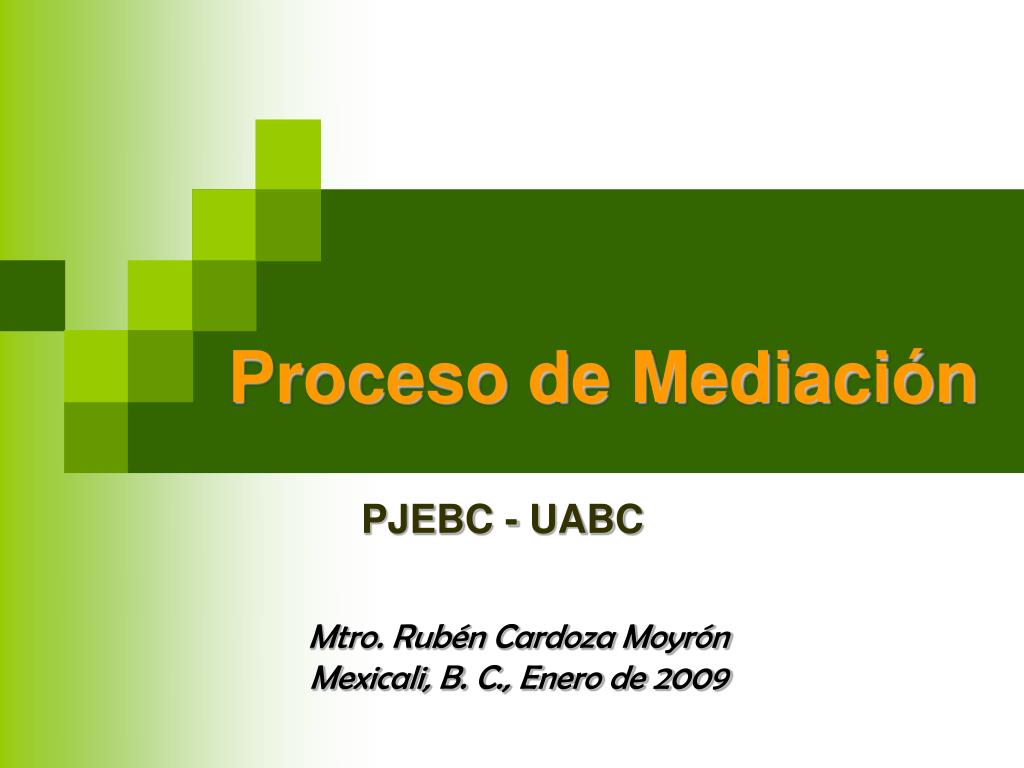 Proceso de Mediación

PJEBC - UABC

Mtro. Rubén Cardoza Moyrón
Mexicali, B. C., Enero de 2009